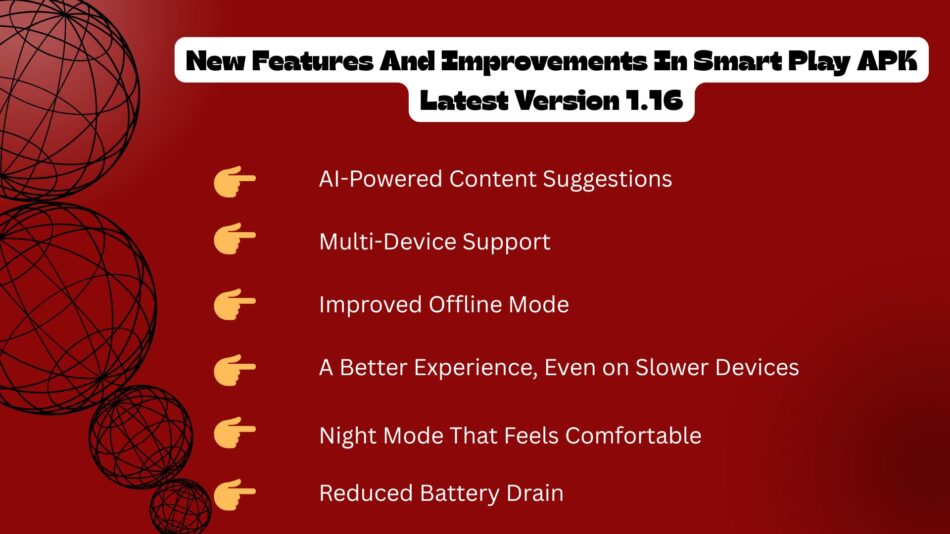 New Features And Improvements In Smart Play APK Latest Version 1.16

AI-Powered Content Suggestions

Multi-Device Support

Improved Offline Mode

A Better Experience, Even on Slower Devices

Night Mode That Feels Comfortable

Reduced Battery Drain